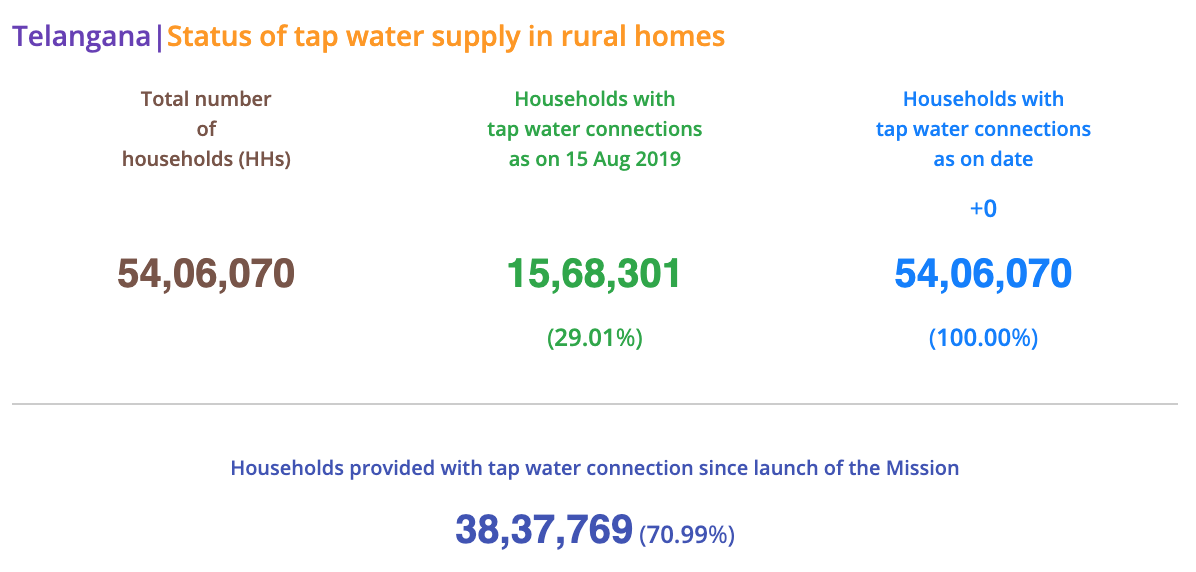 Telangana | Status of tap water supply in rural homes

Total number of households (HHs)

54,06,070

Households with tap water connections as on 15 Aug 2019

15,68,301

(29.01%)

Households with tap water connections as on date

+0

54,06,070

(100.00%)

Households provided with tap water connection since launch of the Mission

38,37,769 (70.99%)